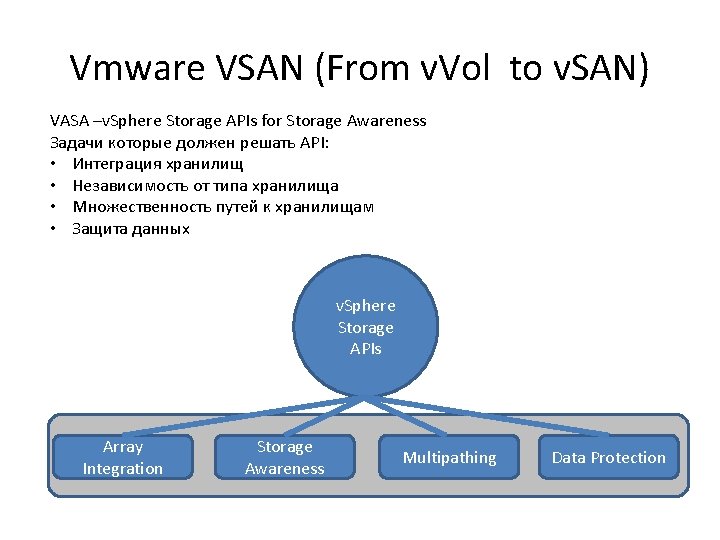 Vmware VSAN (From vVol to vSAN)

VASA –vSphere Storage APIs for Storage Awareness
Задачи которые должен решать API:
• Интеграция хранилищ
• Независимость от типа хранилища
• Множественность путей к хранилищам
• Защита данных

vSphere Storage APIs

Array Integration
Storage Awareness
Multipathing
Data Protection